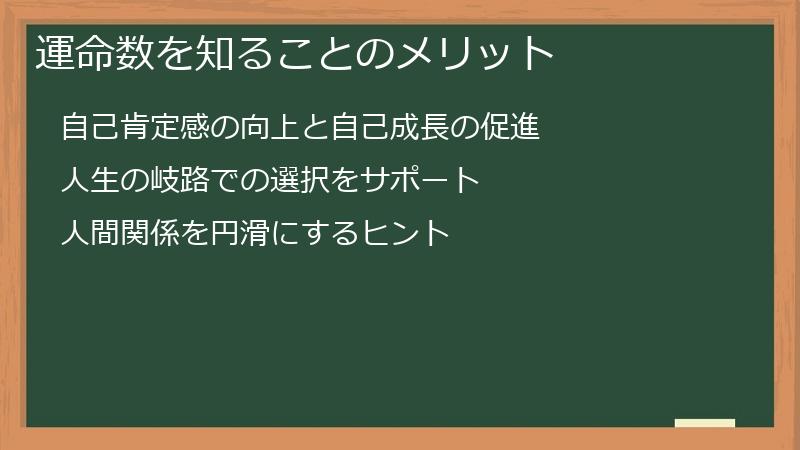 運命数を知ることのメリット

自己肯定感の向上と自己成長の促進

人生の岐路での選択をサポート

人間関係を円滑にするヒント